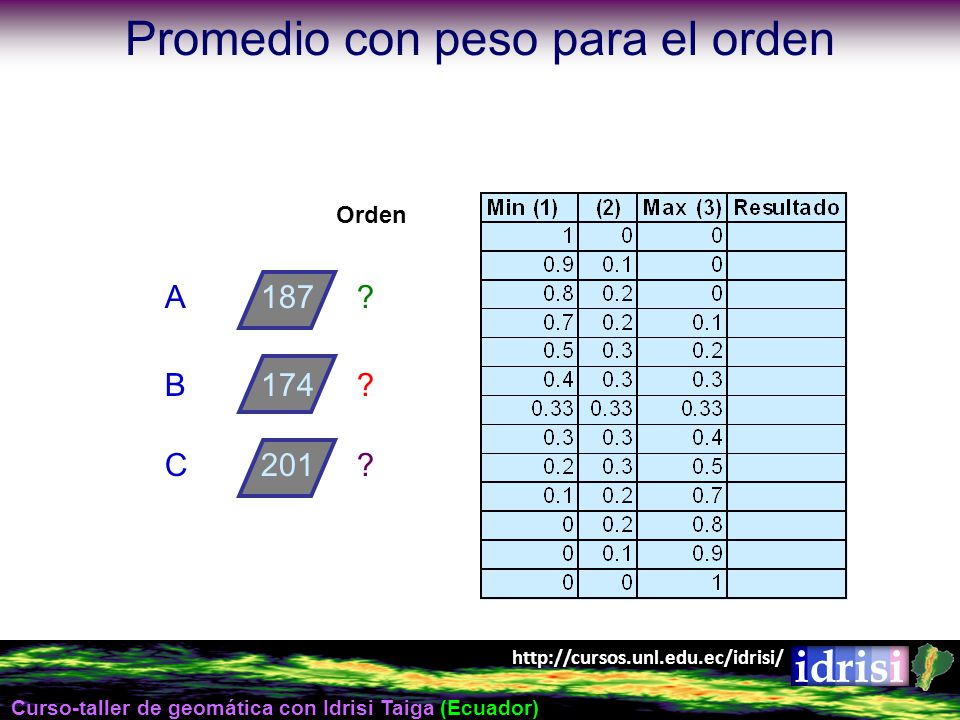 Promedio con peso para el orden

Orden

A 187 ?

B 174 ?

C 201 ?

| Min (1) | (2) | Max (3) | Resultado |
|---|---|---|---|
| 1 | 0 | 0 | |
| 0.9 | 0.1 | 0 | |
| 0.8 | 0.2 | 0 | |
| 0.7 | 0.2 | 0.1 | |
| 0.5 | 0.3 | 0.2 | |
| 0.4 | 0.3 | 0.3 | |
| 0.33 | 0.33 | 0.33 | |
| 0.3 | 0.3 | 0.4 | |
| 0.2 | 0.3 | 0.5 | |
| 0.1 | 0.2 | 0.7 | |
| 0 | 0.2 | 0.8 | |
| 0 | 0.1 | 0.9 | |
| 0 | 0 | 1 | |

http://cursos.unl.edu.ec/idrisi/ idrisi

Curso-taller de geomática con Idrisi Taiga (Ecuador)